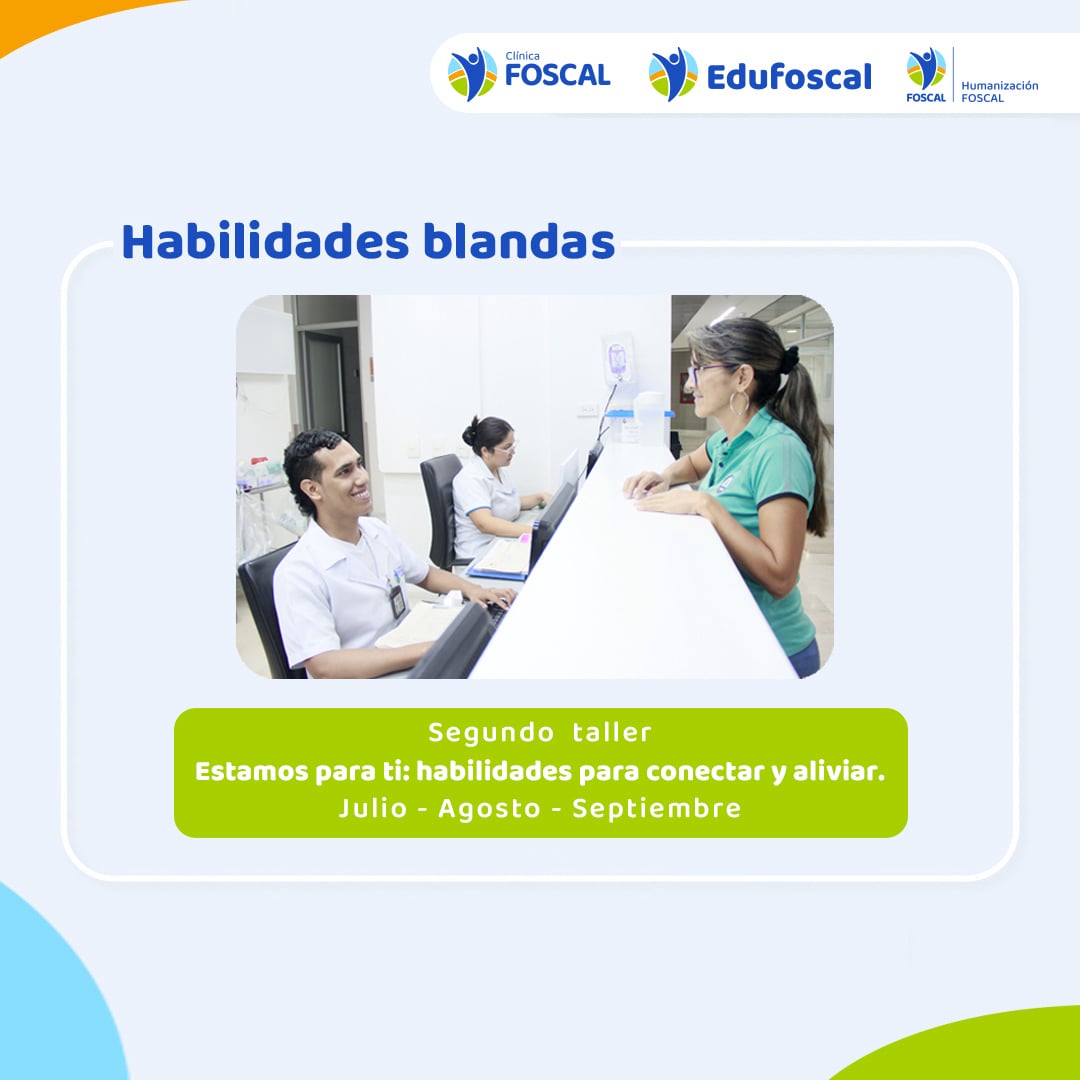 Clínica FOSCAL
Edufoscal
FOSCAL
Humanización FOSCAL

Habilidades blandas

Segundo taller
Estamos para ti: habilidades para conectar y aliviar.
Julio - Agosto - Septiembre